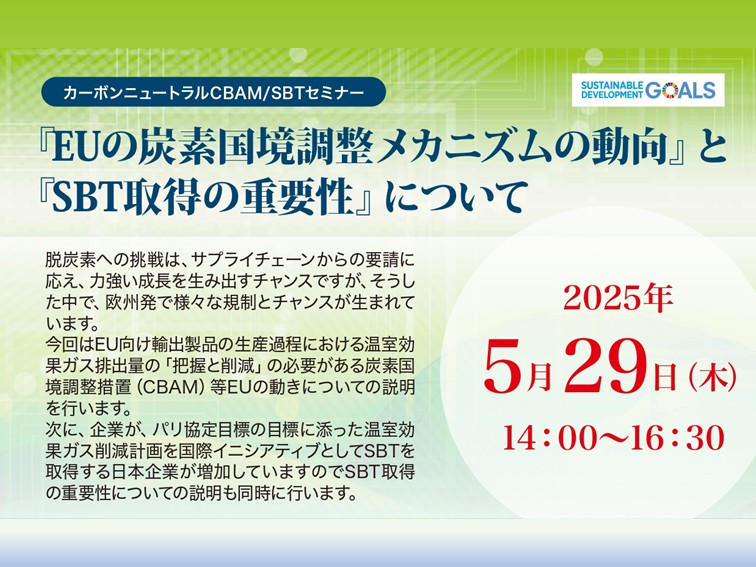 カーボンニュートラルCBAM/SBTセミナー

SUSTAINABLE DEVELOPMENT GOALS

『EUの炭素国境調整メカニズムの動向』と『SBT取得の重要性』について

脱炭素への挑戦は、サプライチェーンからの要請に応え、力強い成長を生み出すチャンスですが、そうした中で、欧州発で様々な規制とチャンスが生まれています。
今回はEU向け輸出製品の生産過程における温室効果ガス排出量の「把握と削減」の必要がある炭素国境調整措置（CBAM）等EUの動きについての説明を行います。
次に、企業が、パリ協定目標の目標に添った温室効果ガス削減計画を国際イニシアティブとしてSBTを取得する日本企業が増加していますのでSBT取得の重要性についての説明も同時に行います。

2025年
5月29日（木）
14：00～16：30